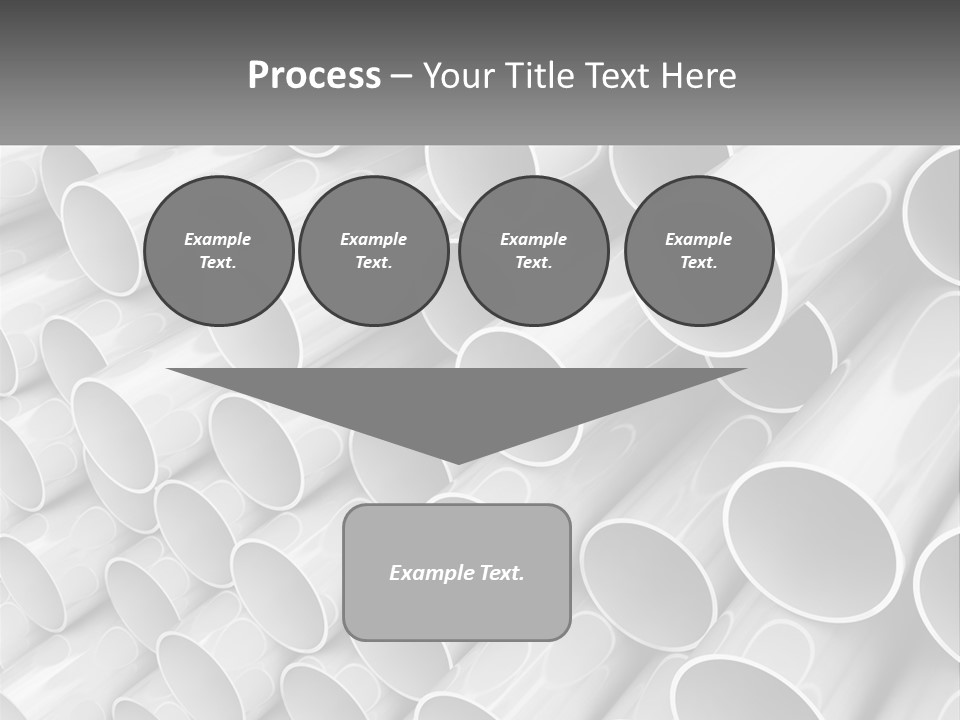 Process – Your Title Text Here

Example Text.

Example Text.

Example Text.

Example Text.

Example Text.